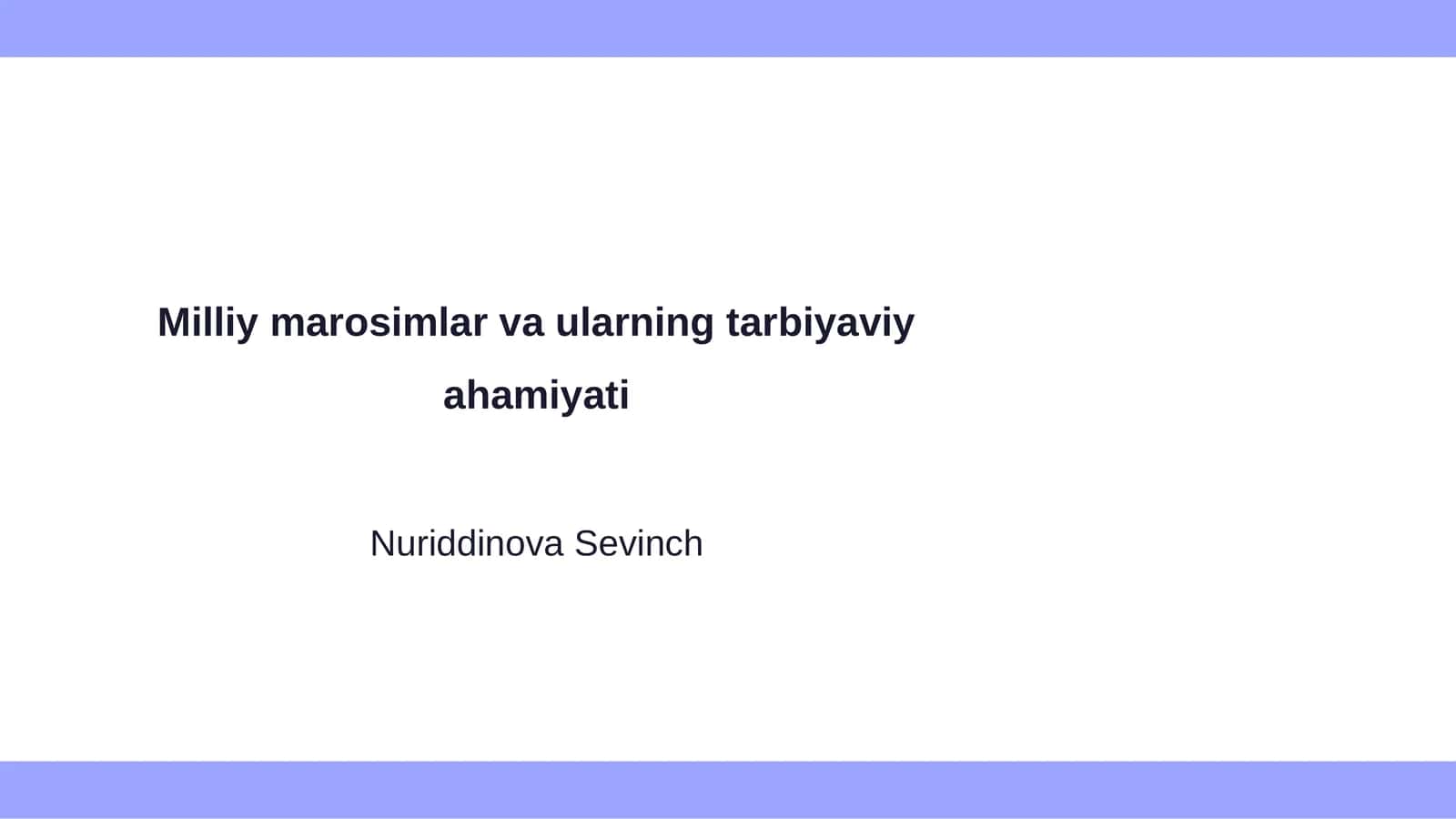 Milliy marosimlar va ularning tarbiyaviy ahamiyati

Nuriddinova Sevinch